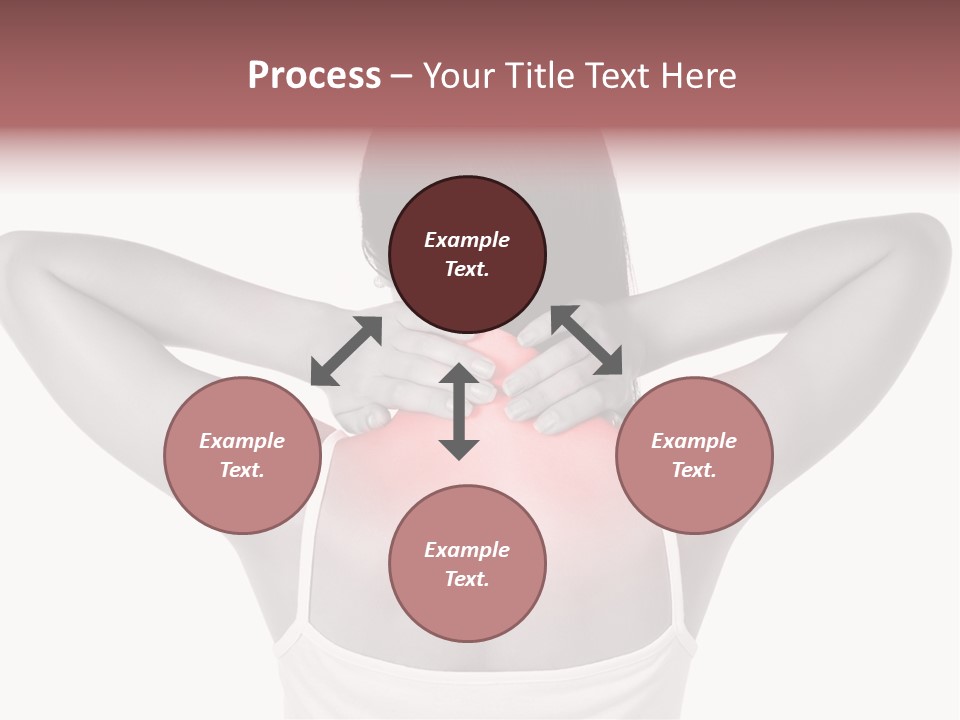 Process – Your Title Text Here

Example Text.

Example Text.

Example Text.

Example Text.